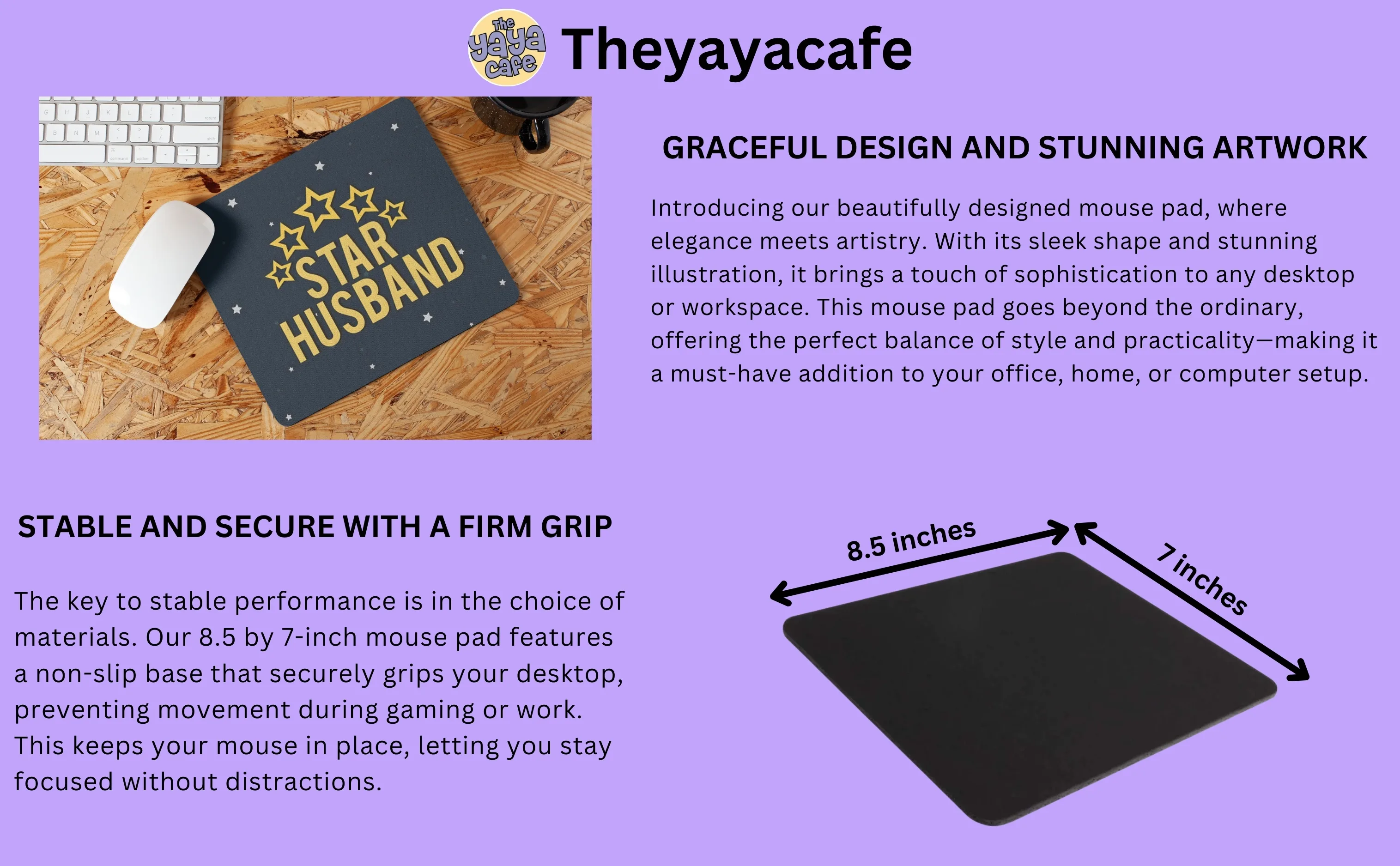 The yaya cafe

Theyayacafe

STAR HUSBAND

GRACEFUL DESIGN AND STUNNING ARTWORK

Introducing our beautifully designed mouse pad, where elegance meets artistry. With its sleek shape and stunning illustration, it brings a touch of sophistication to any desktop or workspace. This mouse pad goes beyond the ordinary, offering the perfect balance of style and practicality—making it a must-have addition to your office, home, or computer setup.

STABLE AND SECURE WITH A FIRM GRIP

The key to stable performance is in the choice of materials. Our 8.5 by 7-inch mouse pad features a non-slip base that securely grips your desktop, preventing movement during gaming or work. This keeps your mouse in place, letting you stay focused without distractions.

8.5 inches

7 inches